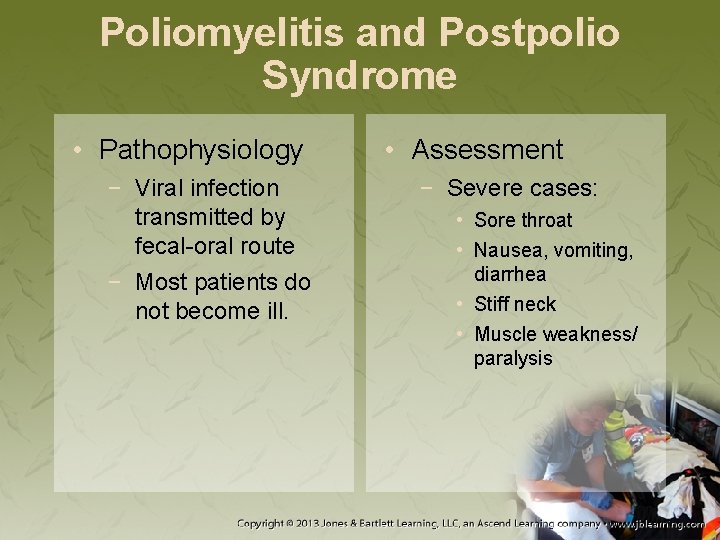 Poliomyelitis and Postpolio Syndrome

• Pathophysiology
 − Viral infection transmitted by fecal-oral route
 − Most patients do not become ill.

• Assessment
 − Severe cases:
  • Sore throat
  • Nausea, vomiting, diarrhea
  • Stiff neck
  • Muscle weakness/ paralysis

Copyright © 2013 Jones & Bartlett Learning, LLC, an Ascend Learning company • www.jblearning.com